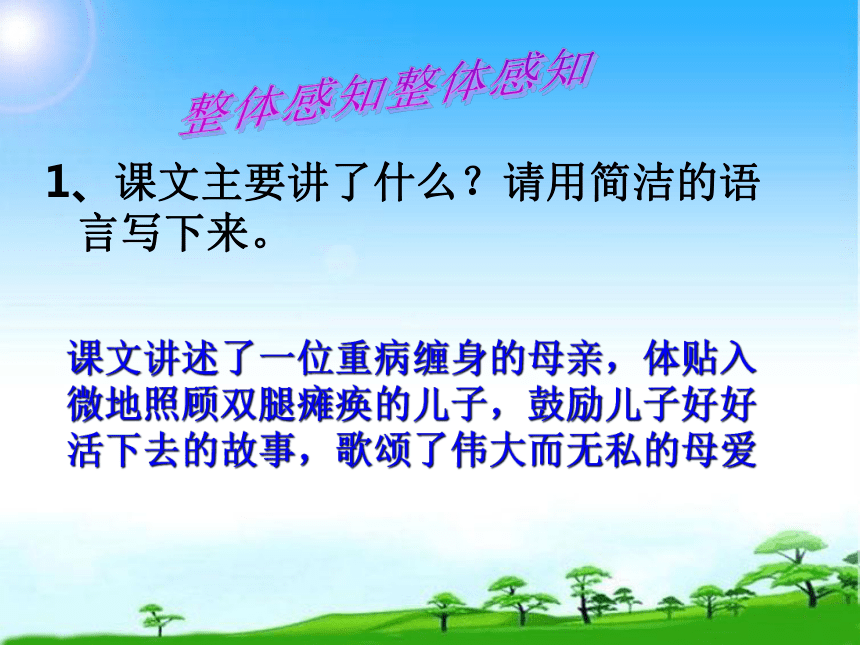 整体感知整体感知

1、课文主要讲了什么？请用简洁的语言写下来。

课文讲述了一位重病缠身的母亲，体贴入微地照顾双腿瘫痪的儿子，鼓励儿子好好活下去的故事，歌颂了伟大而无私的母爱